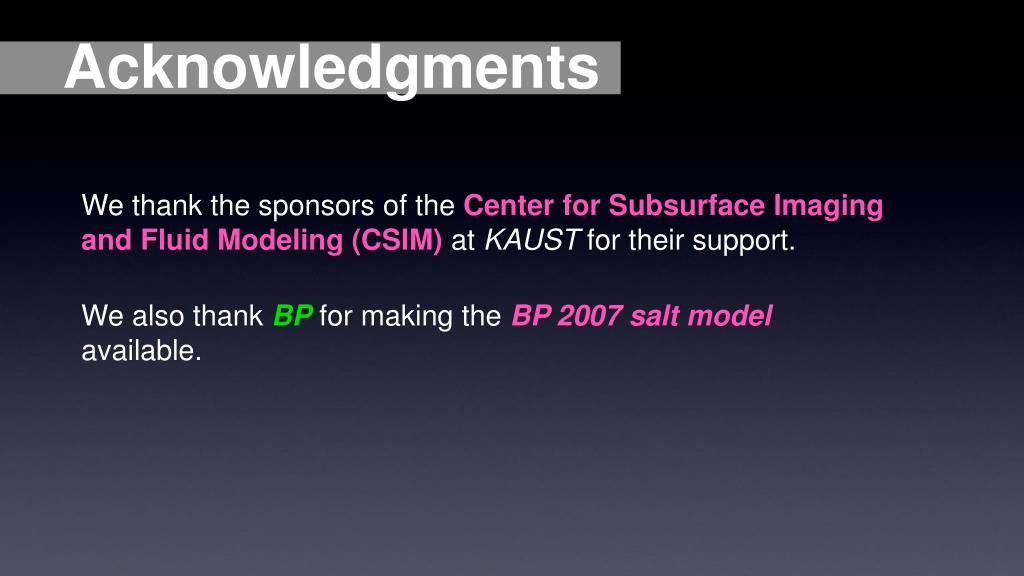 Acknowledgments

We thank the sponsors of the Center for Subsurface Imaging and Fluid Modeling (CSIM) at KAUST for their support.

We also thank BP for making the BP 2007 salt model available.